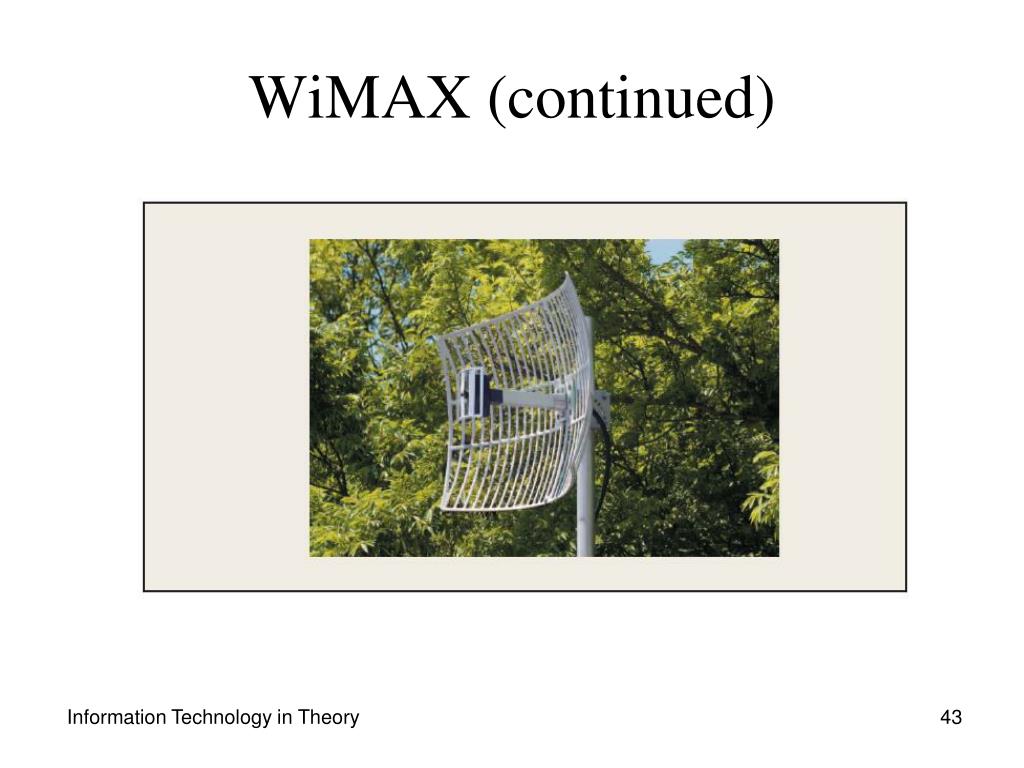 WiMAX (continued)

Information Technology in Theory

43